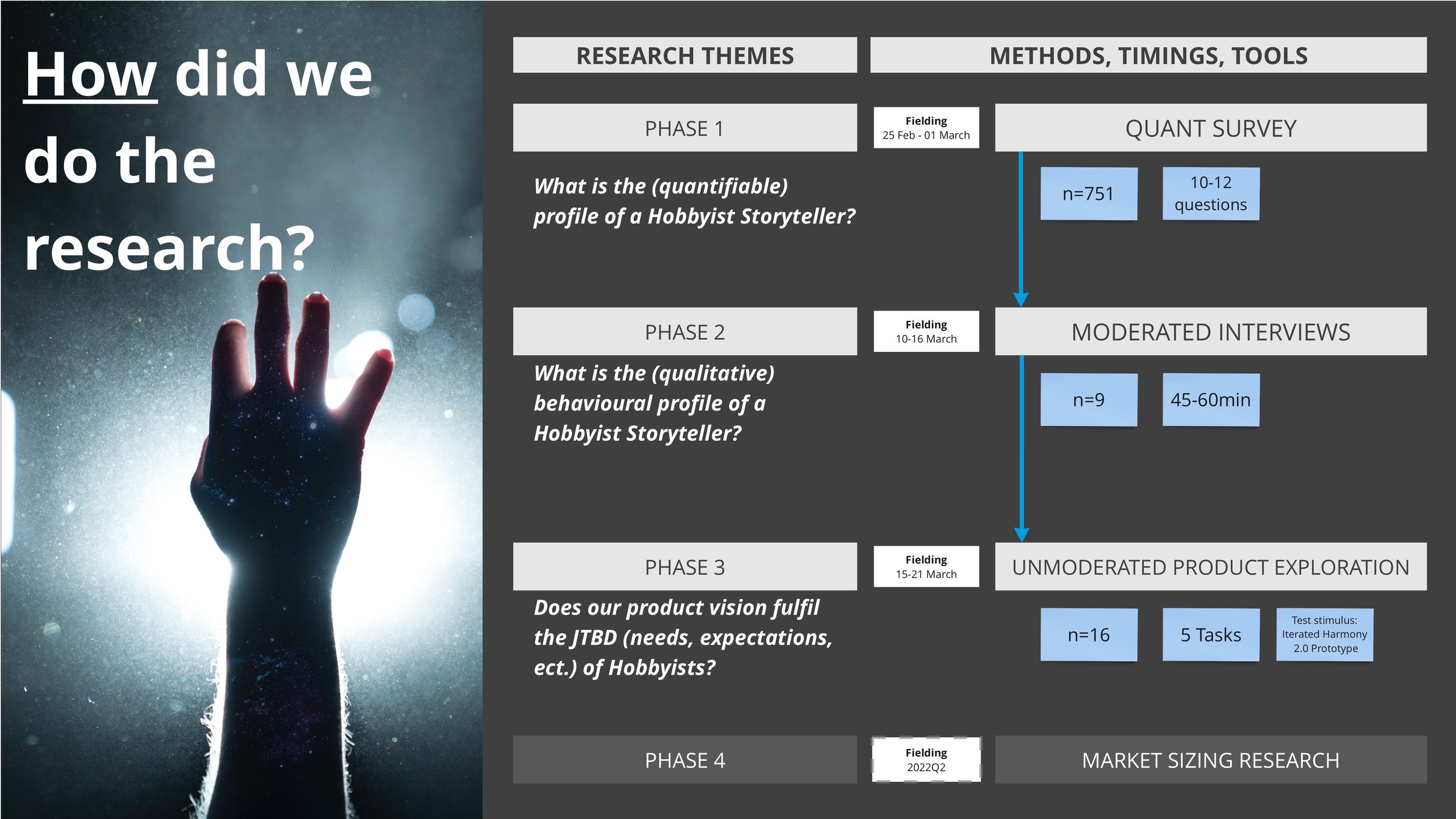 How did we do the research?

RESEARCH THEMES

METHODS, TIMINGS, TOOLS

PHASE 1

Fielding
25 Feb - 01 March

QUANT SURVEY

What is the (quantifiable) profile of a Hobbyist Storyteller?

n=751

10-12 questions

PHASE 2

Fielding
10-16 March

MODERATED INTERVIEWS

What is the (qualitative) behavioural profile of a Hobbyist Storyteller?

n=9

45-60min

PHASE 3

Fielding
15-21 March

UNMODERATED PRODUCT EXPLORATION

Does our product vision fulfil the JTBD (needs, expectations, ect.) of Hobbyists?

n=16

5 Tasks

Test stimulus: Iterated Harmony 2.0 Prototype

PHASE 4

Fielding
2022Q2

MARKET SIZING RESEARCH